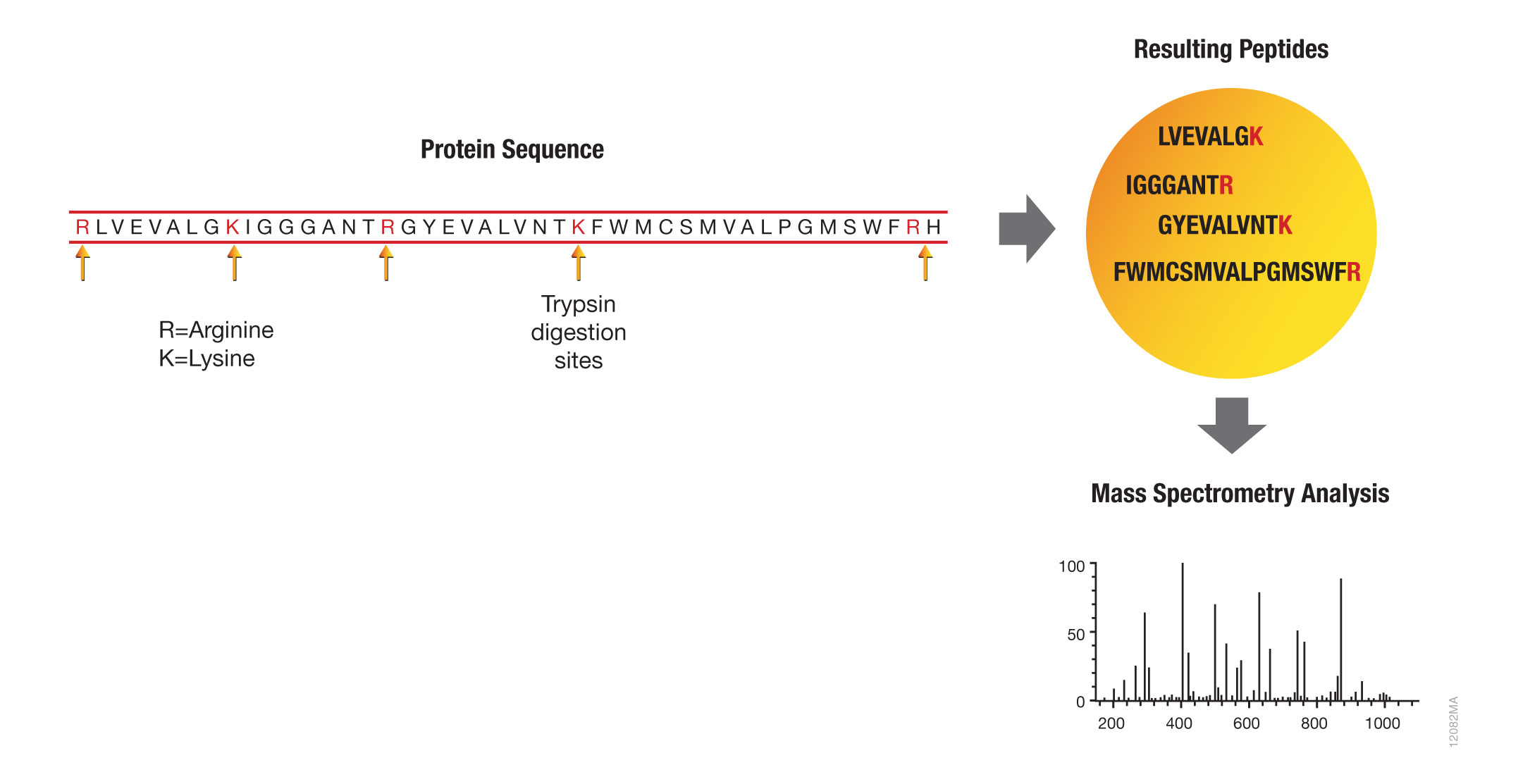 Protein Sequence

R L V E V A L G K I G G G A N T R G Y E V A L V N T K F W M C S M V A L P G M S W F R H

R=Arginine
K=Lysine

Trypsin digestion sites

Resulting Peptides

LVEVALGK
IGGGANTR
GYEVALVNTK
FWMCSMVALPGMSWFR

Mass Spectrometry Analysis

100
50
0
200
400
600
800
1000

12082MA